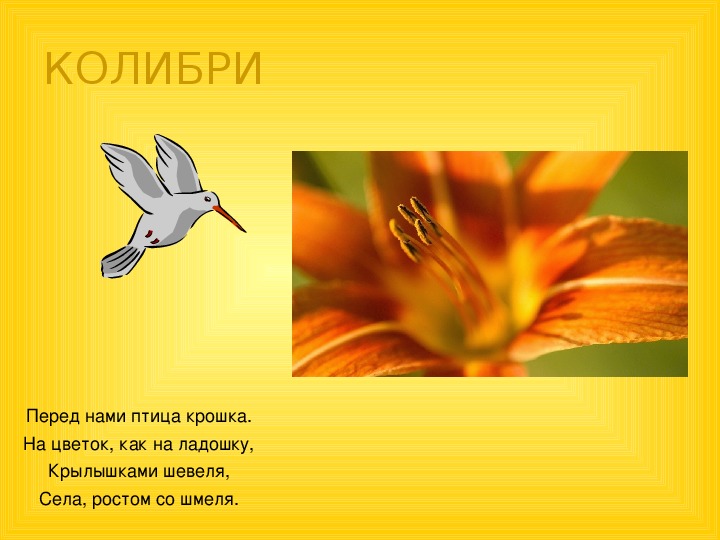 КОЛИБРИ

Перед нами птица крошка.
На цветок, как на ладошку,
Крылышками шевеля,
Села, ростом со шмеля.